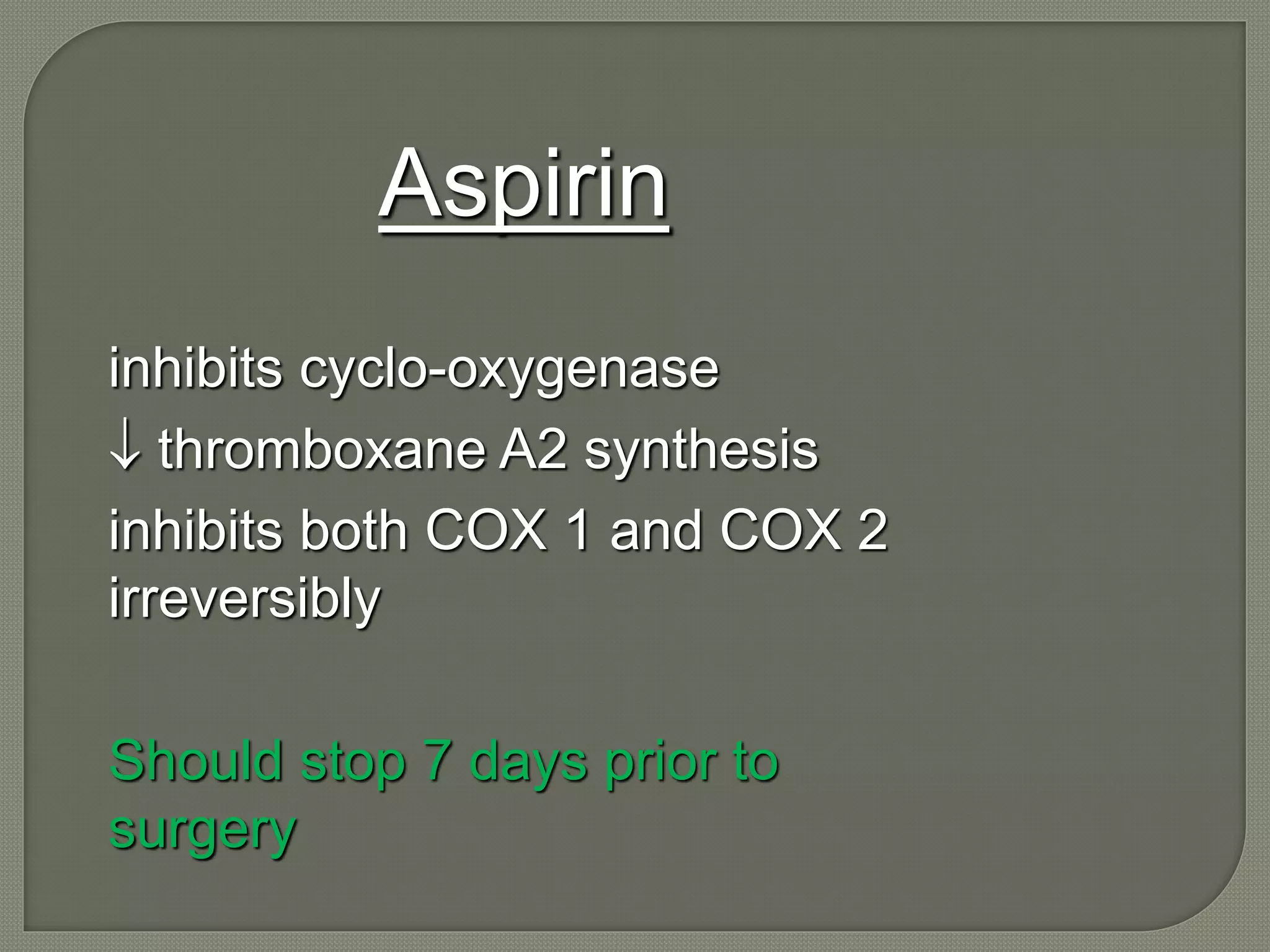 Aspirin

inhibits cyclo-oxygenase
↓ thromboxane A2 synthesis
inhibits both COX 1 and COX 2 irreversibly

Should stop 7 days prior to surgery